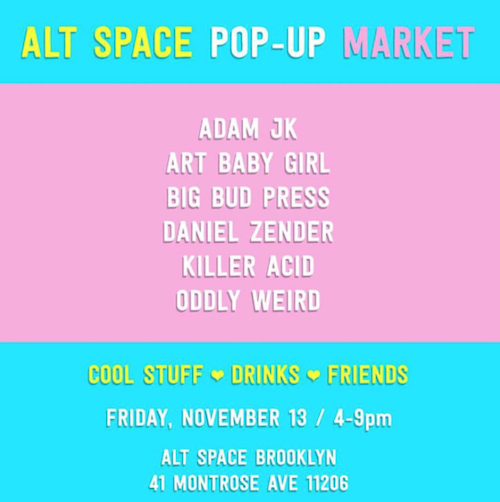 ALT SPACE POP-UP MARKET

ADAM JK
ART BABY GIRL
BIG BUD PRESS
DANIEL ZENDER
KILLER ACID
ODDLY WEIRD

COOL STUFF ❤ DRINKS ❤ FRIENDS

FRIDAY, NOVEMBER 13 / 4-9pm

ALT SPACE BROOKLYN
41 MONTROSE AVE 11206